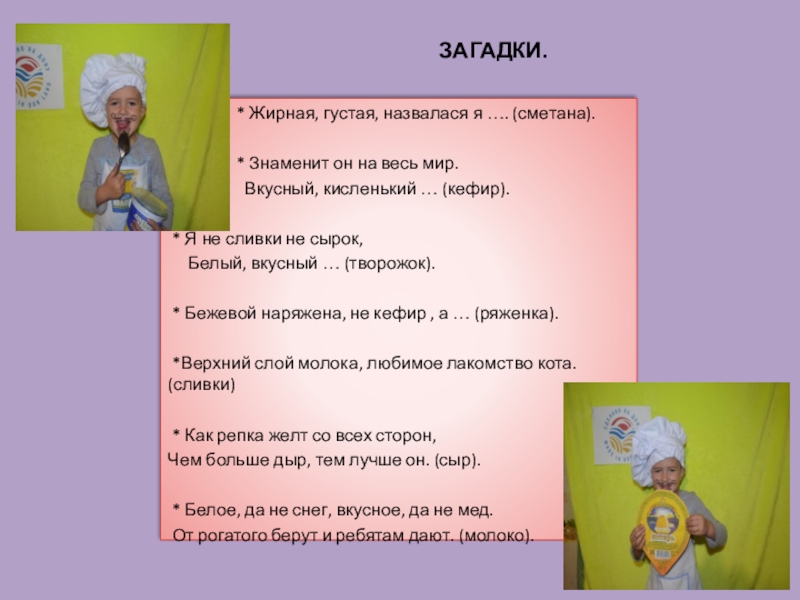 ЗАГАДКИ.

* Жирная, густая, назвалася я …. (сметана).

* Знаменит он на весь мир.
Вкусный, кисленький … (кефир).

* Я не сливки не сырок,
Белый, вкусный … (творожок).

* Бежевой наряжена, не кефир , а … (ряженка).

*Верхний слой молока, любимое лакомство кота. (сливки)

* Как репка желт со всех сторон,
Чем больше дыр, тем лучше он. (сыр).

* Белое, да не снег, вкусное, да не мед.
От рогатого берут и ребятам дают. (молоко).